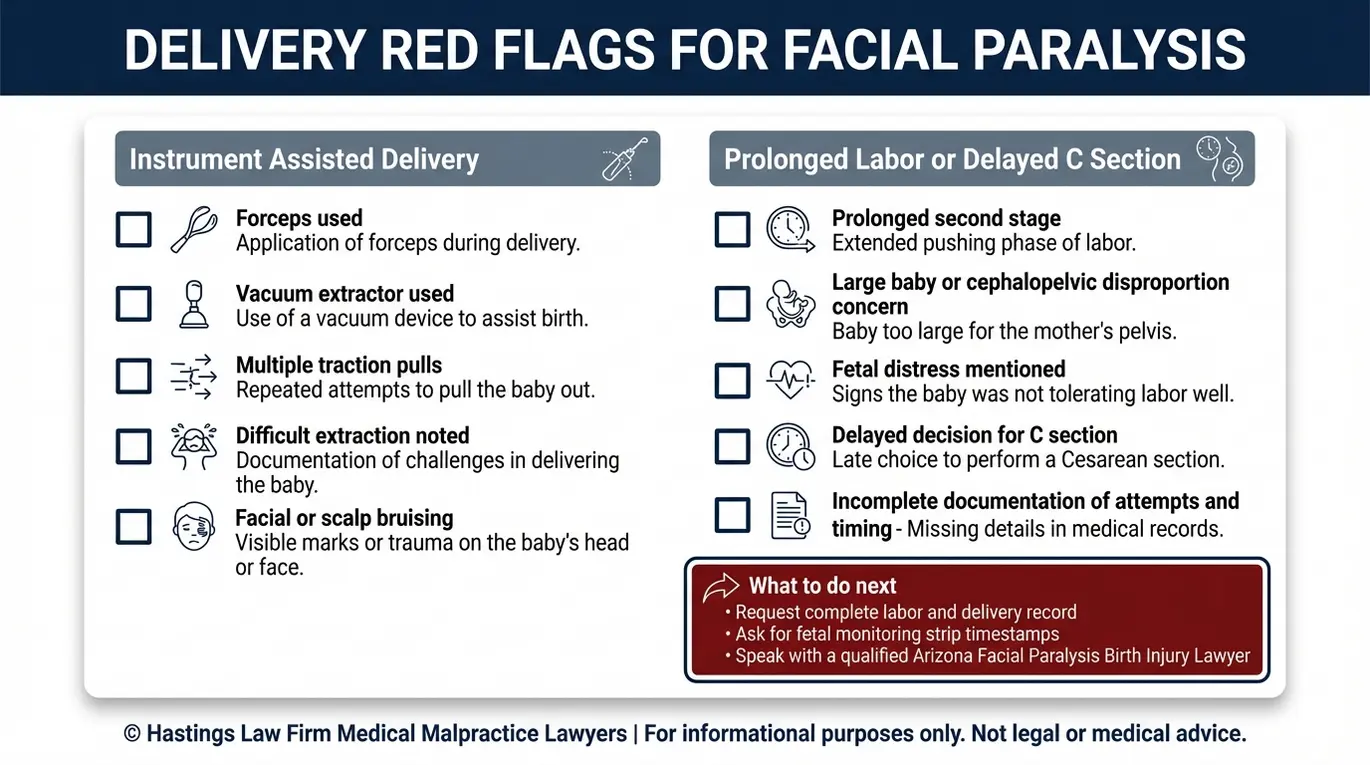 DELIVERY RED FLAGS FOR FACIAL PARALYSIS

Instrument Assisted Delivery

Forceps used
Application of forceps during delivery.

Vacuum extractor used
Use of a vacuum device to assist birth.

Multiple traction pulls
Repeated attempts to pull the baby out.

Difficult extraction noted
Documentation of challenges in delivering the baby.

Facial or scalp bruising
Visible marks or trauma on the baby's head or face.

Prolonged Labor or Delayed C Section

Prolonged second stage
Extended pushing phase of labor.

Large baby or cephalopelvic disproportion concern
Baby too large for the mother's pelvis.

Fetal distress mentioned
Signs the baby was not tolerating labor well.

Delayed decision for C section
Late choice to perform a Cesarean section.

Incomplete documentation of attempts and timing - Missing details in medical records.

What to do next
• Request complete labor and delivery record
• Ask for fetal monitoring strip timestamps
• Speak with a qualified Arizona Facial Paralysis Birth Injury Lawyer

© Hastings Law Firm Medical Malpractice Lawyers | For informational purposes only. Not legal or medical advice.